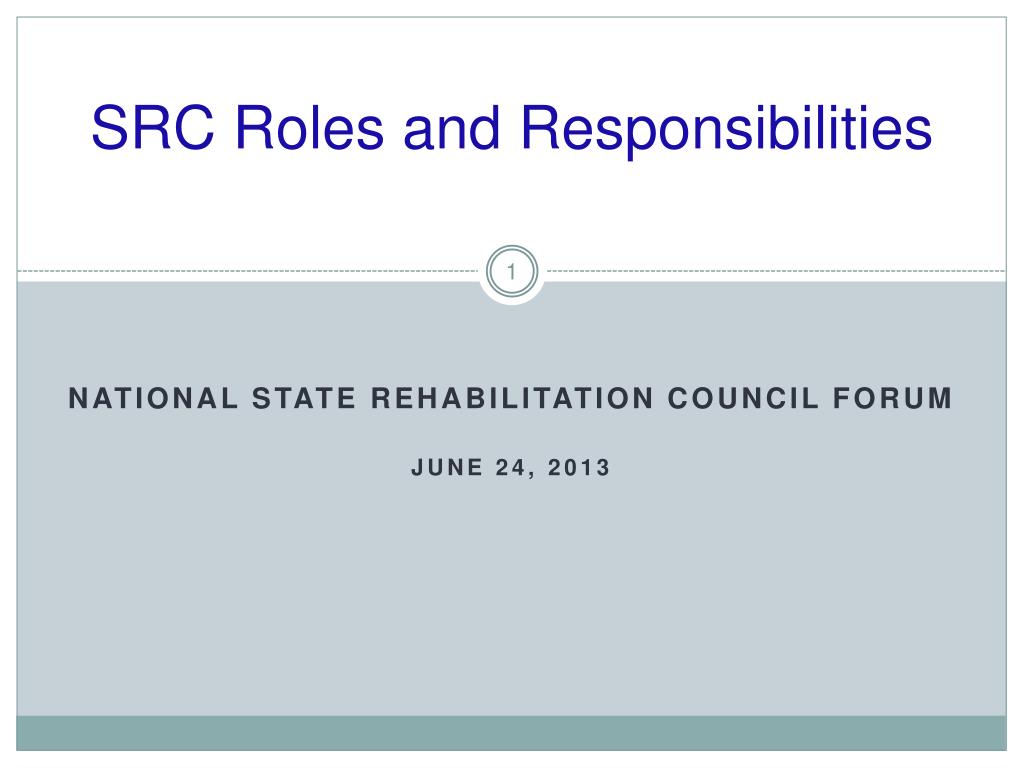 SRC Roles and Responsibilities

1

NATIONAL STATE REHABILITATION COUNCIL FORUM

JUNE 24, 2013